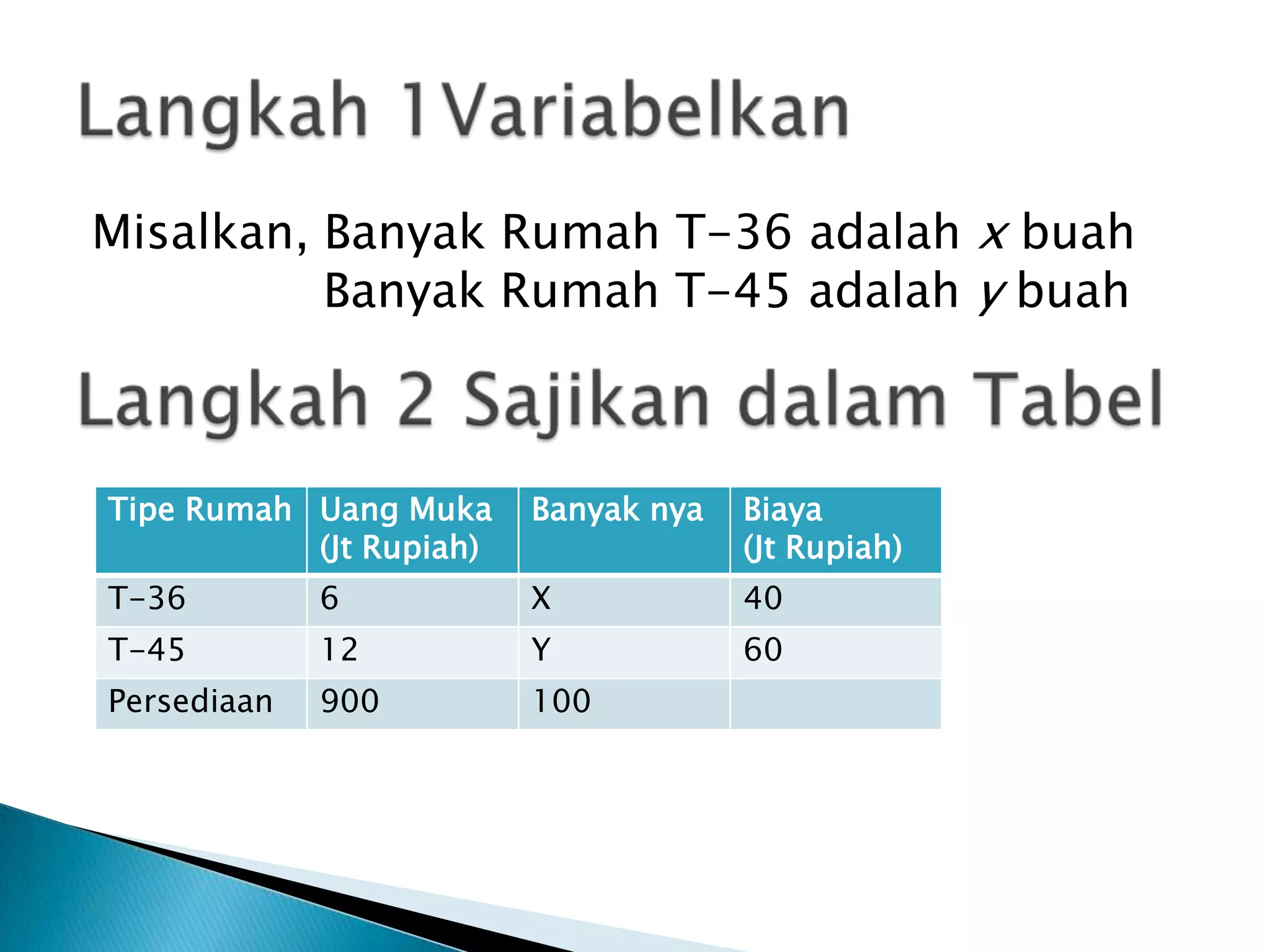 Langkah 1Variabelkan

Misalkan, Banyak Rumah T-36 adalah $x$ buah
Banyak Rumah T-45 adalah $y$ buah

Langkah 2 Sajikan dalam Tabel

| Tipe Rumah | Uang Muka (Jt Rupiah) | Banyak nya | Biaya (Jt Rupiah) |
|---|---|---|---|
| T-36 | 6 | X | 40 |
| T-45 | 12 | Y | 60 |
| Persediaan | 900 | 100 | |